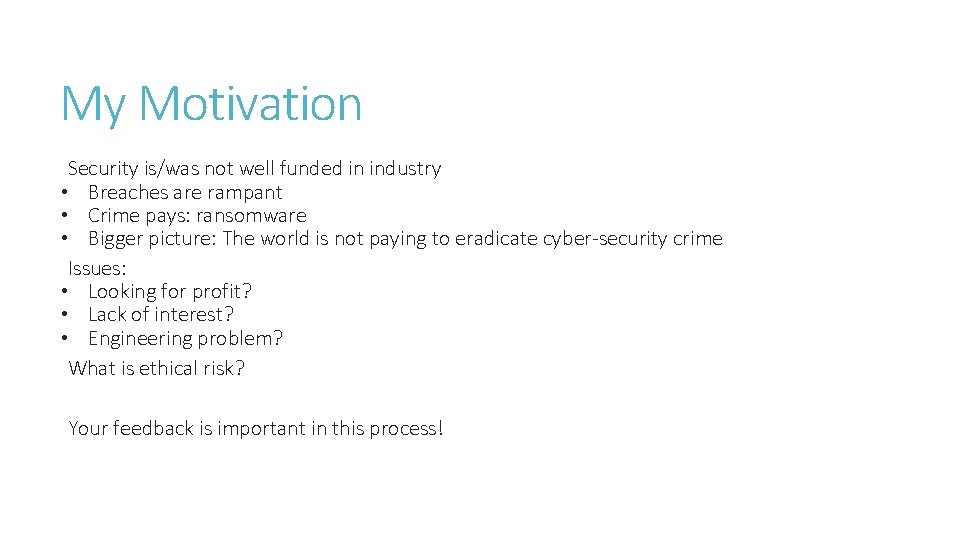 My Motivation

Security is/was not well funded in industry
• Breaches are rampant
• Crime pays: ransomware
• Bigger picture: The world is not paying to eradicate cyber-security crime

Issues:
• Looking for profit?
• Lack of interest?
• Engineering problem?

What is ethical risk?

Your feedback is important in this process!